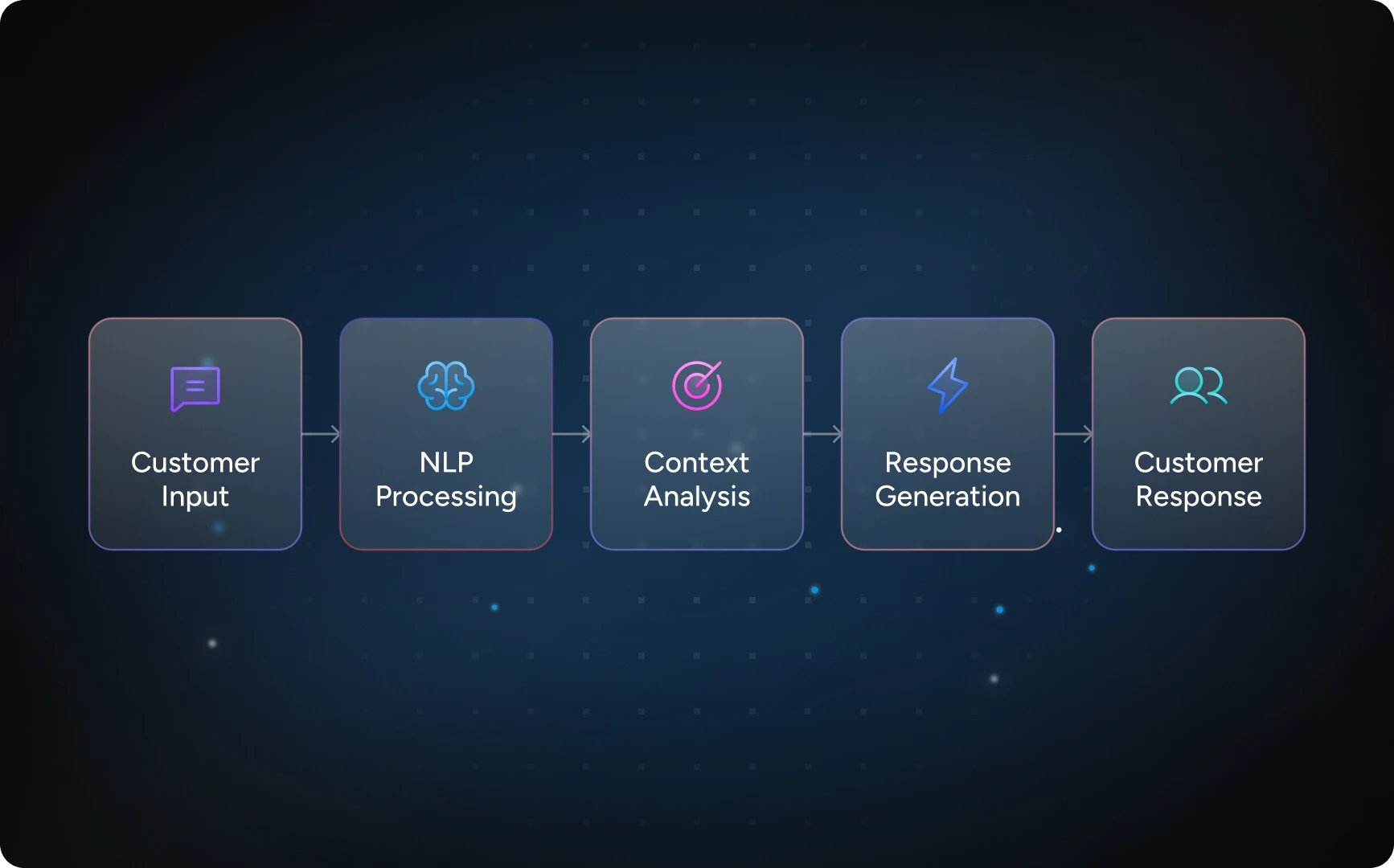 Customer Input

NLP Processing

Context Analysis

Response Generation

Customer Response